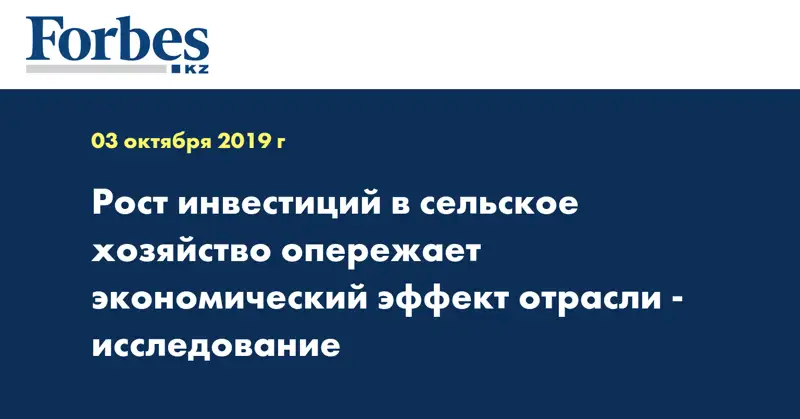 Forbes
KZ

03 октября 2019 г

Рост инвестиций в сельское хозяйство опережает экономический эффект отрасли - исследование